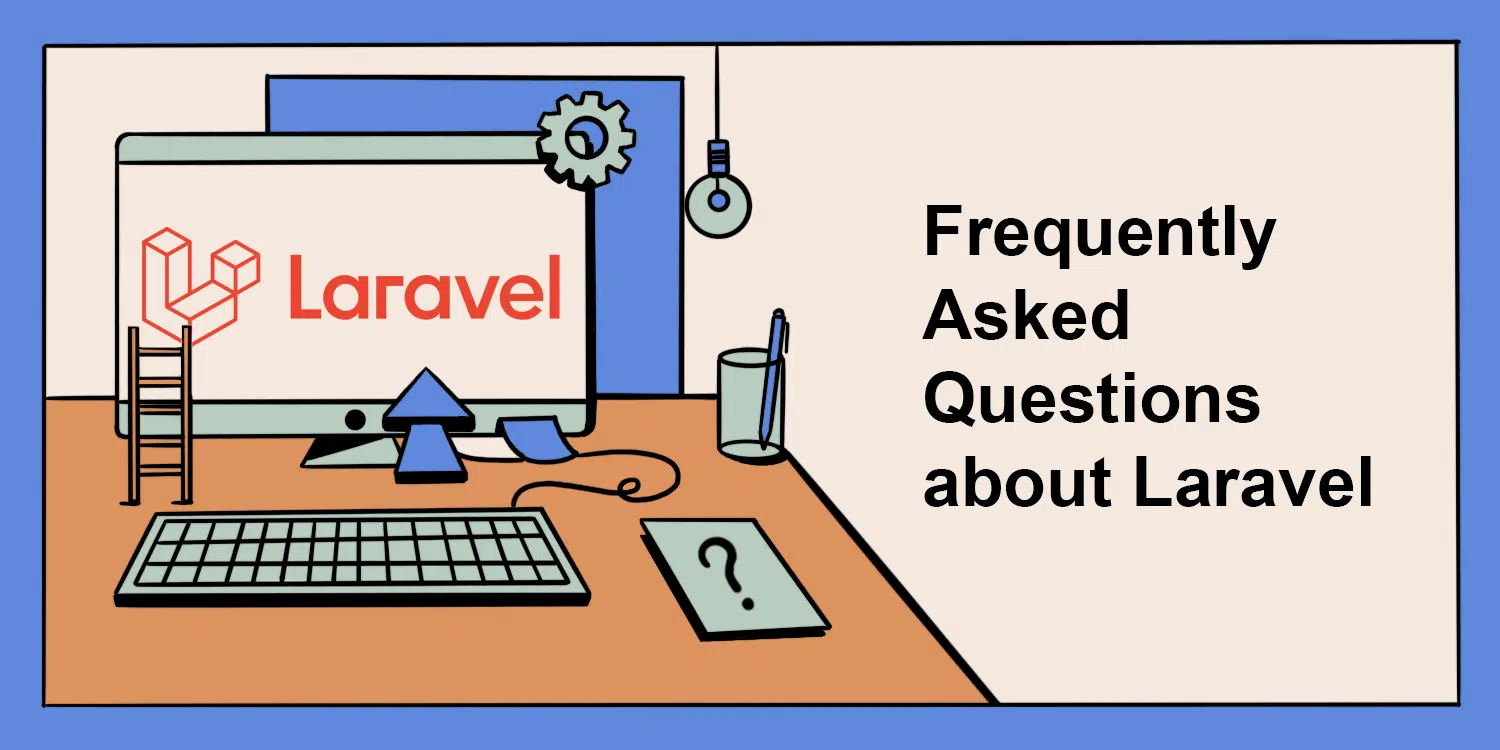 Laravel

?

Frequently Asked Questions about Laravel